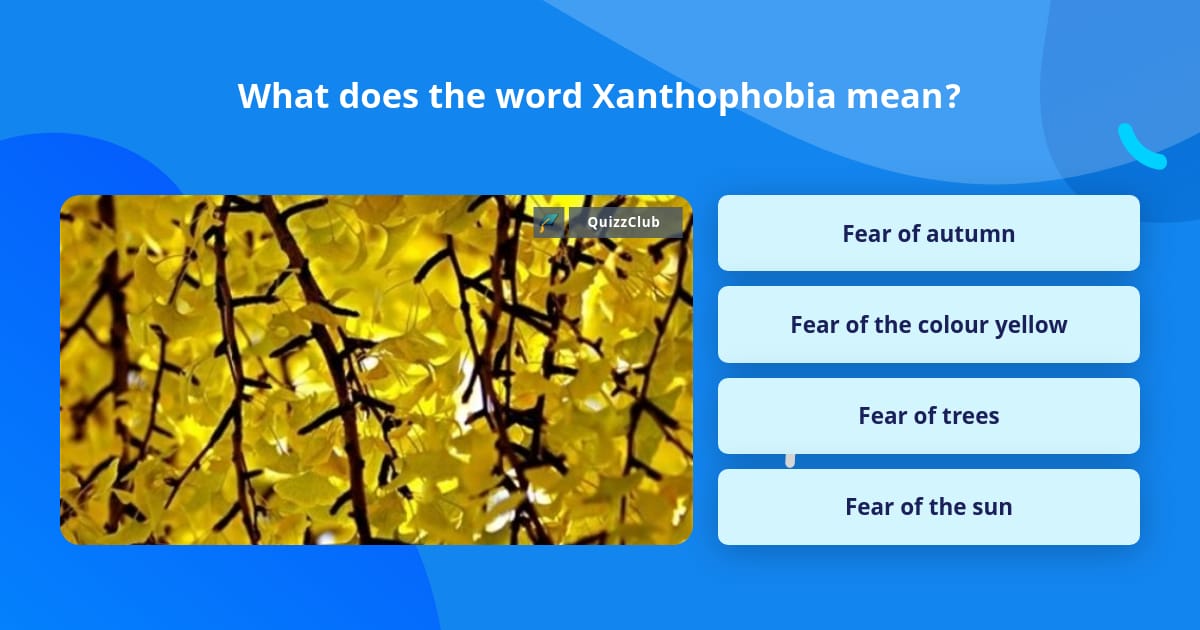 What does the word Xanthophobia mean?

QuizzClub

Fear of autumn

Fear of the colour yellow

Fear of trees

Fear of the sun